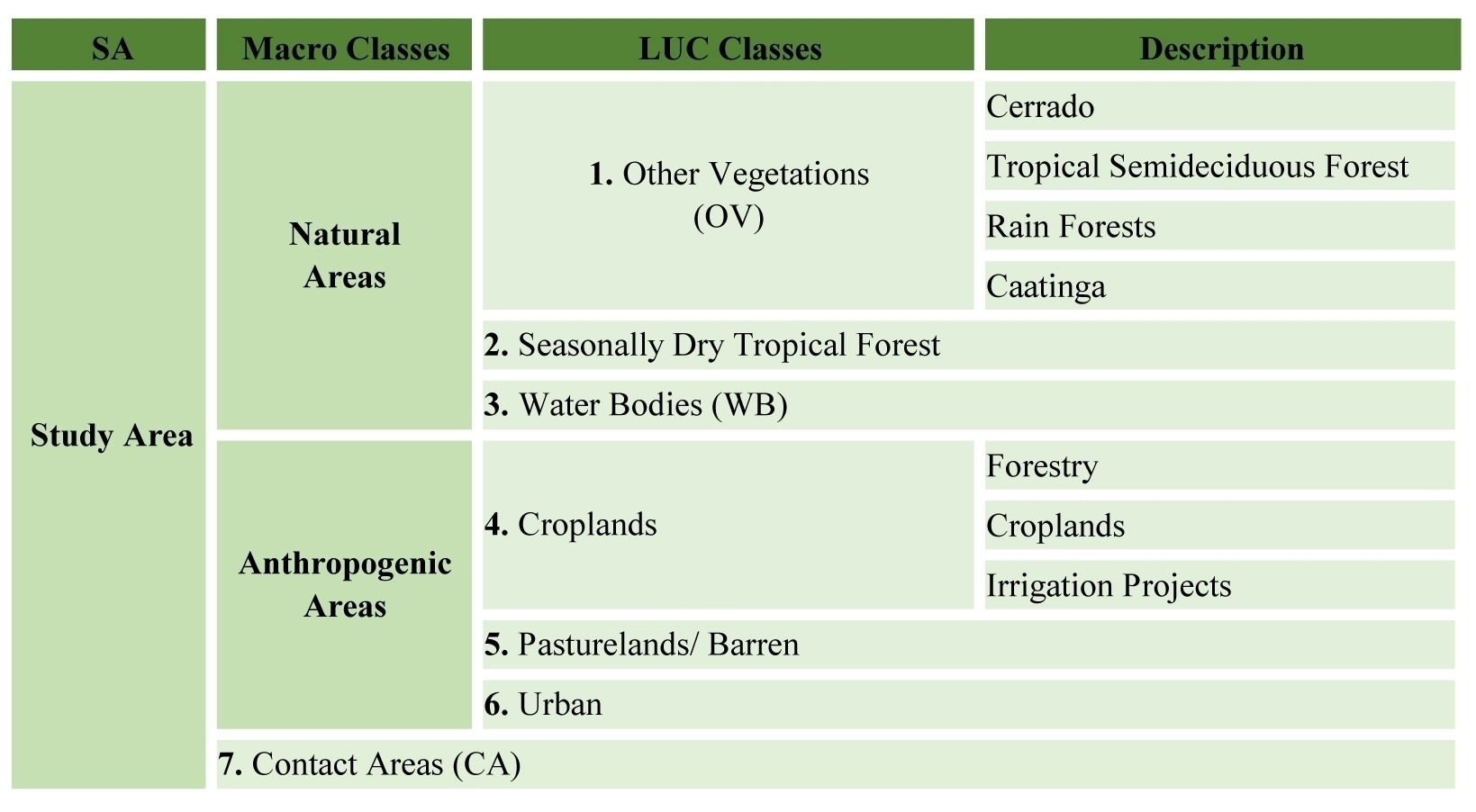 | SA | Macro Classes | LUC Classes | Description |
|---|---|---|---|
| Study Area | Natural Areas | 1. Other Vegetations (OV) | Cerrado |
| | | | Tropical Semideciduous Forest |
| | | | Rain Forests |
| | | | Caatinga |
| | | 2. Seasonally Dry Tropical Forest | |
| | | 3. Water Bodies (WB) | |
| | Anthropogenic Areas | 4. Croplands | Forestry |
| | | | Croplands |
| | | | Irrigation Projects |
| | | 5. Pasturelands/ Barren | |
| | | 6. Urban | |
| | 7. Contact Areas (CA) | | |